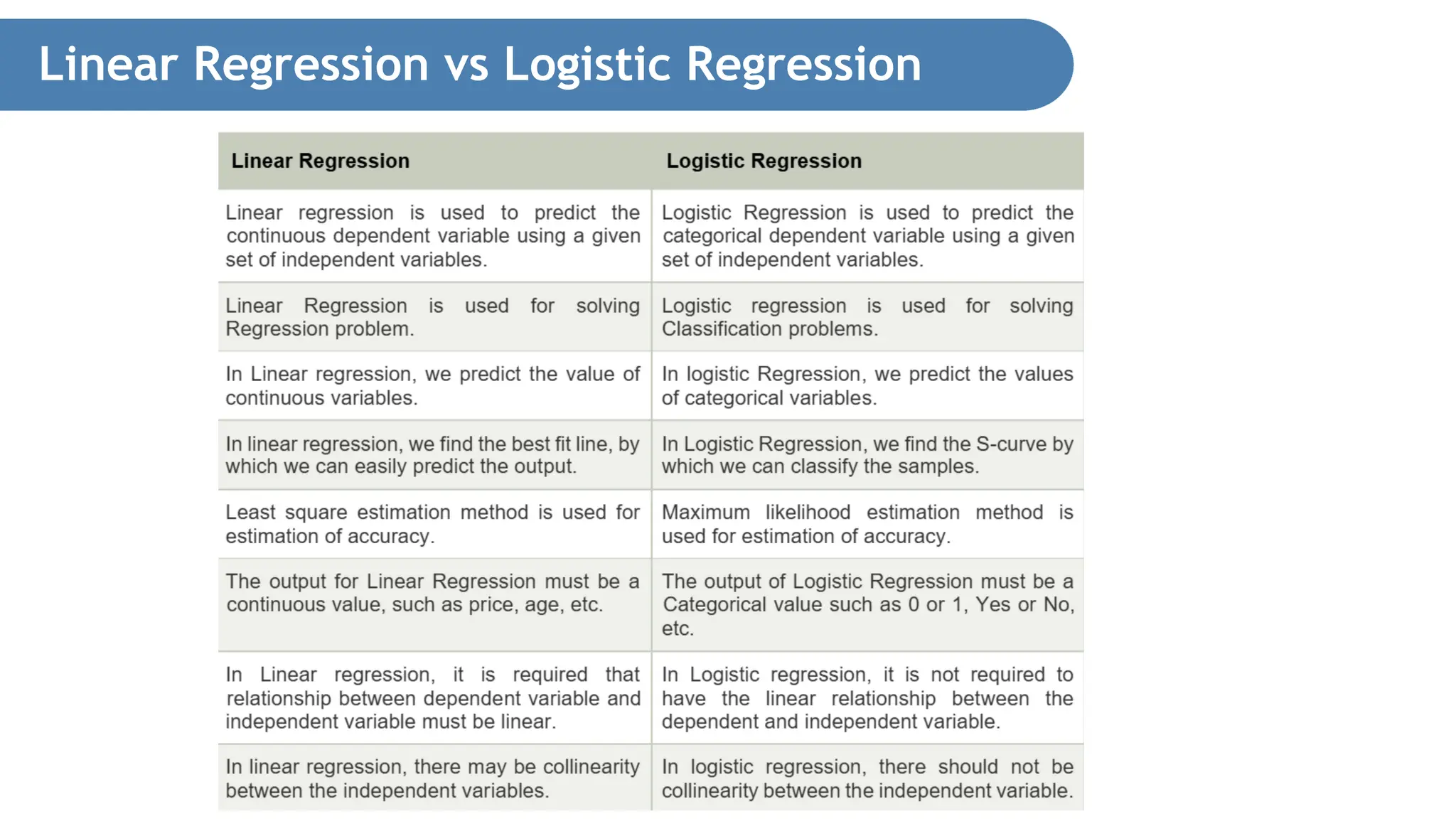 Linear Regression vs Logistic Regression

| Linear Regression | Logistic Regression |
|---|---|
| Linear regression is used to predict the continuous dependent variable using a given set of independent variables. | Logistic Regression is used to predict the categorical dependent variable using a given set of independent variables. |
| Linear Regression is used for solving Regression problem. | Logistic regression is used for solving Classification problems. |
| In Linear regression, we predict the value of continuous variables. | In logistic Regression, we predict the values of categorical variables. |
| In linear regression, we find the best fit line, by which we can easily predict the output. | In Logistic Regression, we find the S-curve by which we can classify the samples. |
| Least square estimation method is used for estimation of accuracy. | Maximum likelihood estimation method is used for estimation of accuracy. |
| The output for Linear Regression must be a continuous value, such as price, age, etc. | The output of Logistic Regression must be a Categorical value such as 0 or 1, Yes or No, etc. |
| In Linear regression, it is required that relationship between dependent variable and independent variable must be linear. | In Logistic regression, it is not required to have the linear relationship between the dependent and independent variable. |
| In linear regression, there may be collinearity between the independent variables. | In logistic regression, there should not be collinearity between the independent variable. |